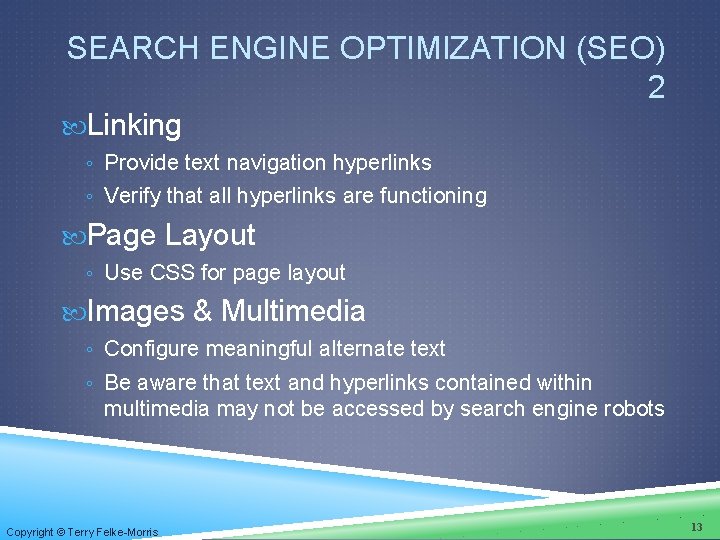 SEARCH ENGINE OPTIMIZATION (SEO) 2

Linking
◦ Provide text navigation hyperlinks
◦ Verify that all hyperlinks are functioning

Page Layout
◦ Use CSS for page layout

Images & Multimedia
◦ Configure meaningful alternate text
◦ Be aware that text and hyperlinks contained within multimedia may not be accessed by search engine robots

Copyright © Terry Felke-Morris

13